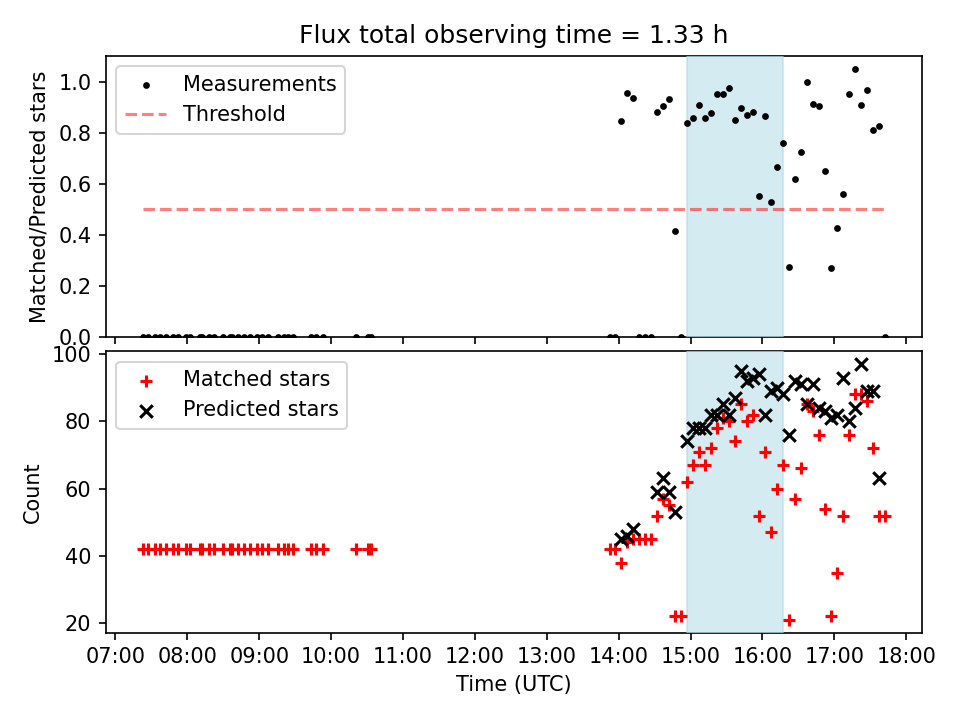 Flux total observing time = 1.33 h

Measurements
Threshold

Matched/Predicted stars

1.0
0.8
0.6
0.4
0.2
0.0

Matched stars
Predicted stars

Count

100
80
60
40
20

07:00 08:00 09:00 10:00 11:00 12:00 13:00 14:00 15:00 16:00 17:00 18:00

Time (UTC)